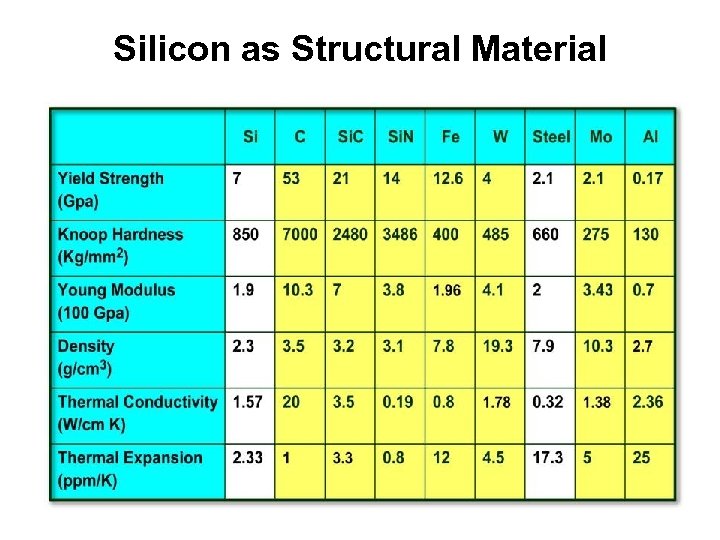 Silicon as Structural Material

| | Si | C | SiC | SiN | Fe | W | Steel | Mo | Al |
|---|---|---|---|---|---|---|---|---|---|
| Yield Strength (Gpa) | 7 | 53 | 21 | 14 | 12.6 | 4 | 2.1 | 2.1 | 0.17 |
| Knoop Hardness (Kg/mm$^2$) | 850 | 7000 | 2480 | 3486 | 400 | 485 | 660 | 275 | 130 |
| Young Modulus (100 Gpa) | 1.9 | 10.3 | 7 | 3.8 | 1.96 | 4.1 | 2 | 3.43 | 0.7 |
| Density (g/cm$^3$) | 2.3 | 3.5 | 3.2 | 3.1 | 7.8 | 19.3 | 7.9 | 10.3 | 2.7 |
| Thermal Conductivity (W/cm K) | 1.57 | 20 | 3.5 | 0.19 | 0.8 | 1.78 | 0.32 | 1.38 | 2.36 |
| Thermal Expansion (ppm/K) | 2.33 | 1 | 3.3 | 0.8 | 12 | 4.5 | 17.3 | 5 | 25 |